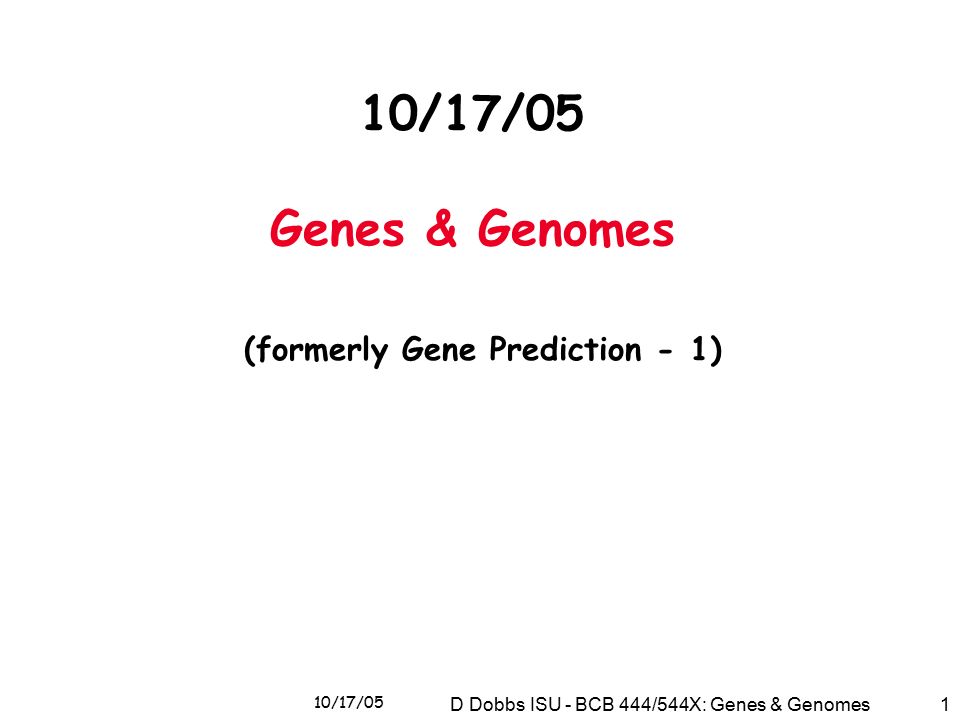 10/17/05

Genes & Genomes

(formerly Gene Prediction - 1)

10/17/05

D Dobbs ISU - BCB 444/544X: Genes & Genomes

1